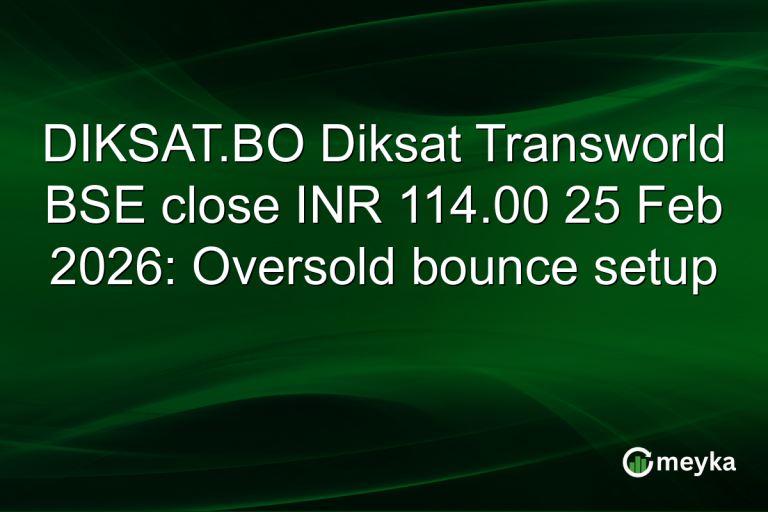 DIKSAT.BO Diksat Transworld BSE close INR 114.00 25 Feb 2026: Oversold bounce setup

meyka